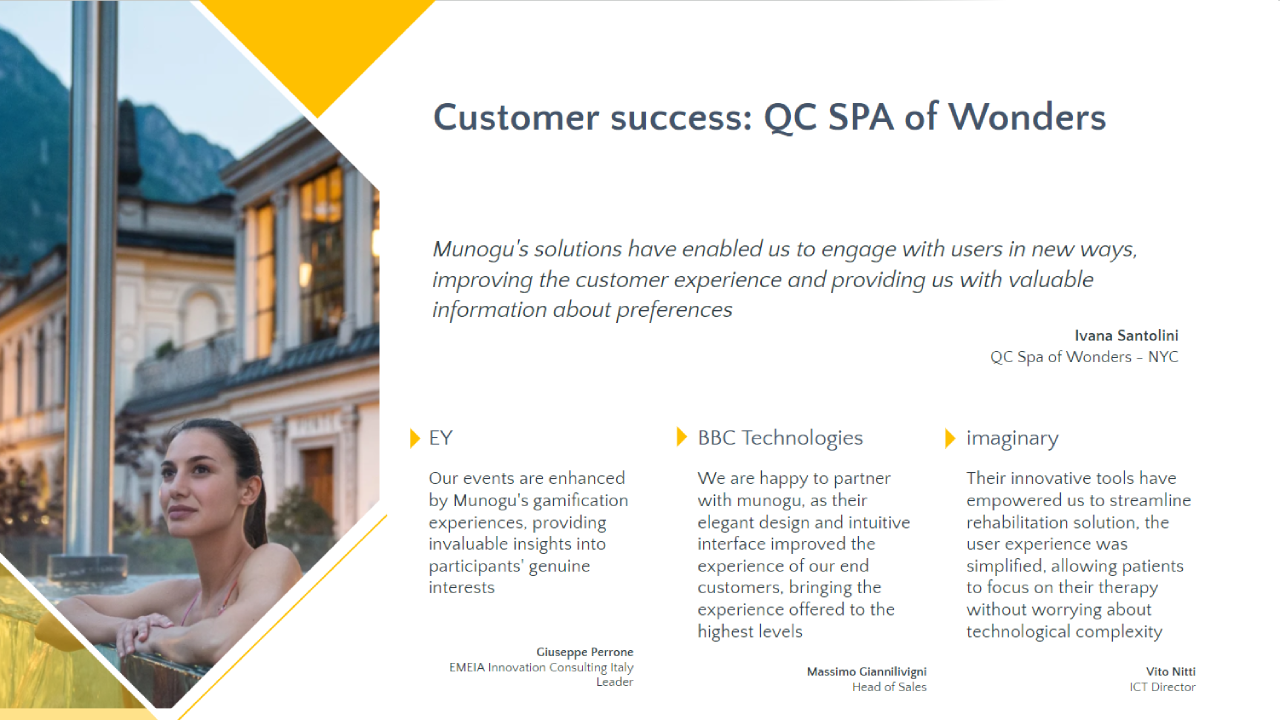 Customer success: QC SPA of Wonders

Munogu's solutions have enabled us to engage with users in new ways, improving the customer experience and providing us with valuable information about preferences

Ivana Santolini
QC Spa of Wonders - NYC

EY

Our events are enhanced by Munogu's gamification experiences, providing invaluable insights into participants' genuine interests

Giuseppe Perrone
EMEIA Innovation Consulting Italy Leader

BBC Technologies

We are happy to partner with munogu, as their elegant design and intuitive interface improved the experience of our end customers, bringing the experience offered to the highest levels

Massimo Giannilivigni
Head of Sales

imaginary

Their innovative tools have empowered us to streamline rehabilitation solution, the user experience was simplified, allowing patients to focus on their therapy without worrying about technological complexity

Vito Nitti
ICT Director